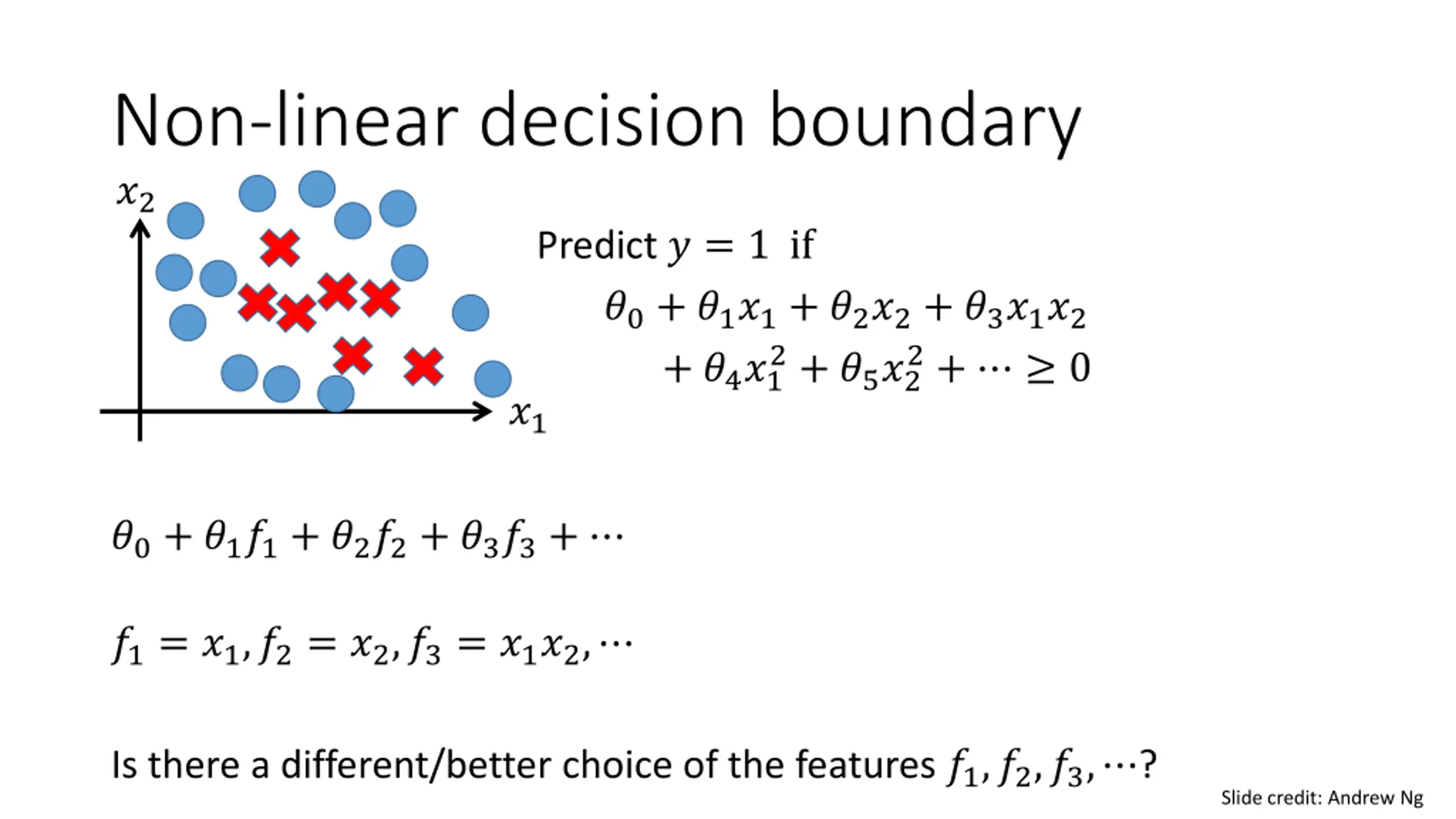 Non-linear decision boundary

$x_2$

$x_1$

Predict $y = 1$ if
$\theta_0 + \theta_1 x_1 + \theta_2 x_2 + \theta_3 x_1 x_2$
$+ \theta_4 x_1^2 + \theta_5 x_2^2 + \cdots \geq 0$

$\theta_0 + \theta_1 f_1 + \theta_2 f_2 + \theta_3 f_3 + \cdots$

$f_1 = x_1, f_2 = x_2, f_3 = x_1 x_2, \cdots$

Is there a different/better choice of the features $f_1, f_2, f_3, \cdots$?

Slide credit: Andrew Ng